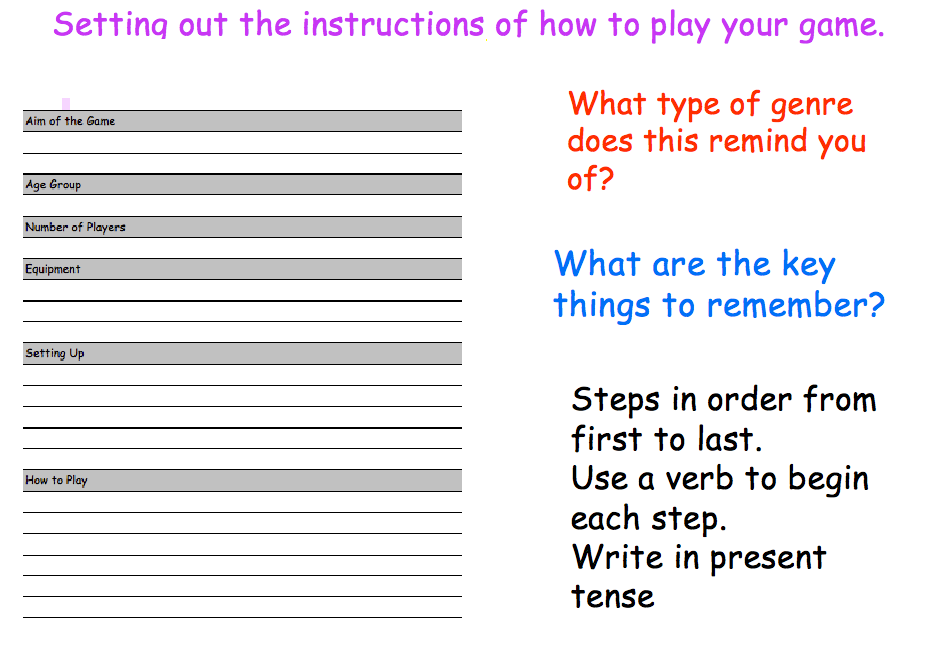 Setting out the instructions of how to play your game.

Aim of the Game

Age Group

Number of Players

Equipment

Setting Up

How to Play

What type of genre does this remind you of?

What are the key things to remember?

Steps in order from first to last.
Use a verb to begin each step.
Write in present tense